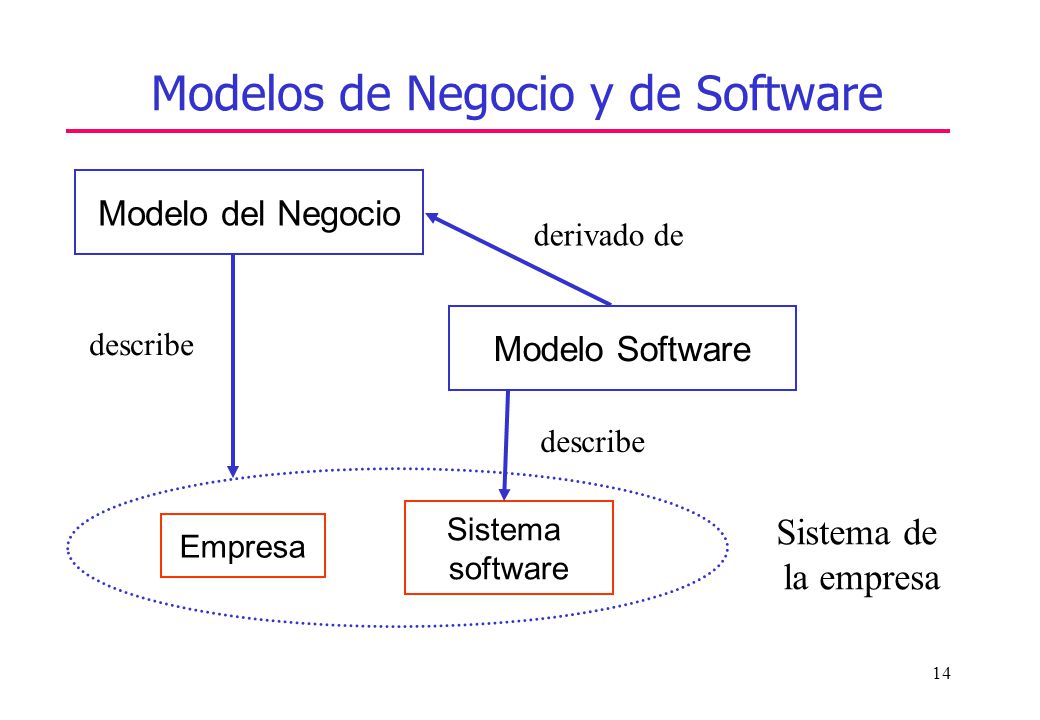 Modelos de Negocio y de Software

Modelo del Negocio

derivado de

describe

Modelo Software

describe

Empresa

Sistema software

Sistema de la empresa

14